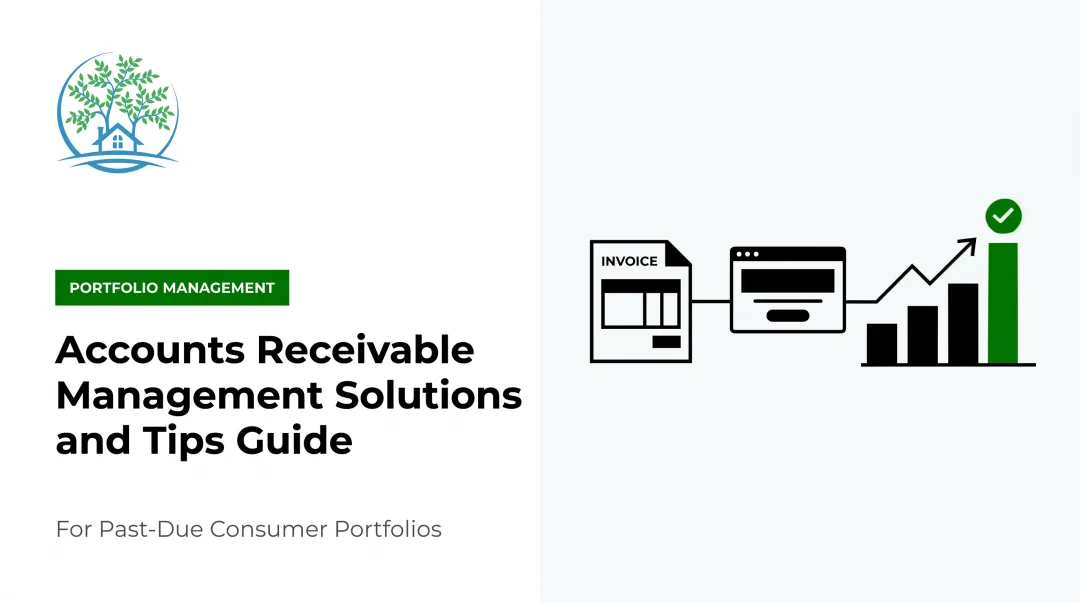 PORTFOLIO MANAGEMENT

Accounts Receivable Management Solutions and Tips Guide

For Past-Due Consumer Portfolios

INVOICE